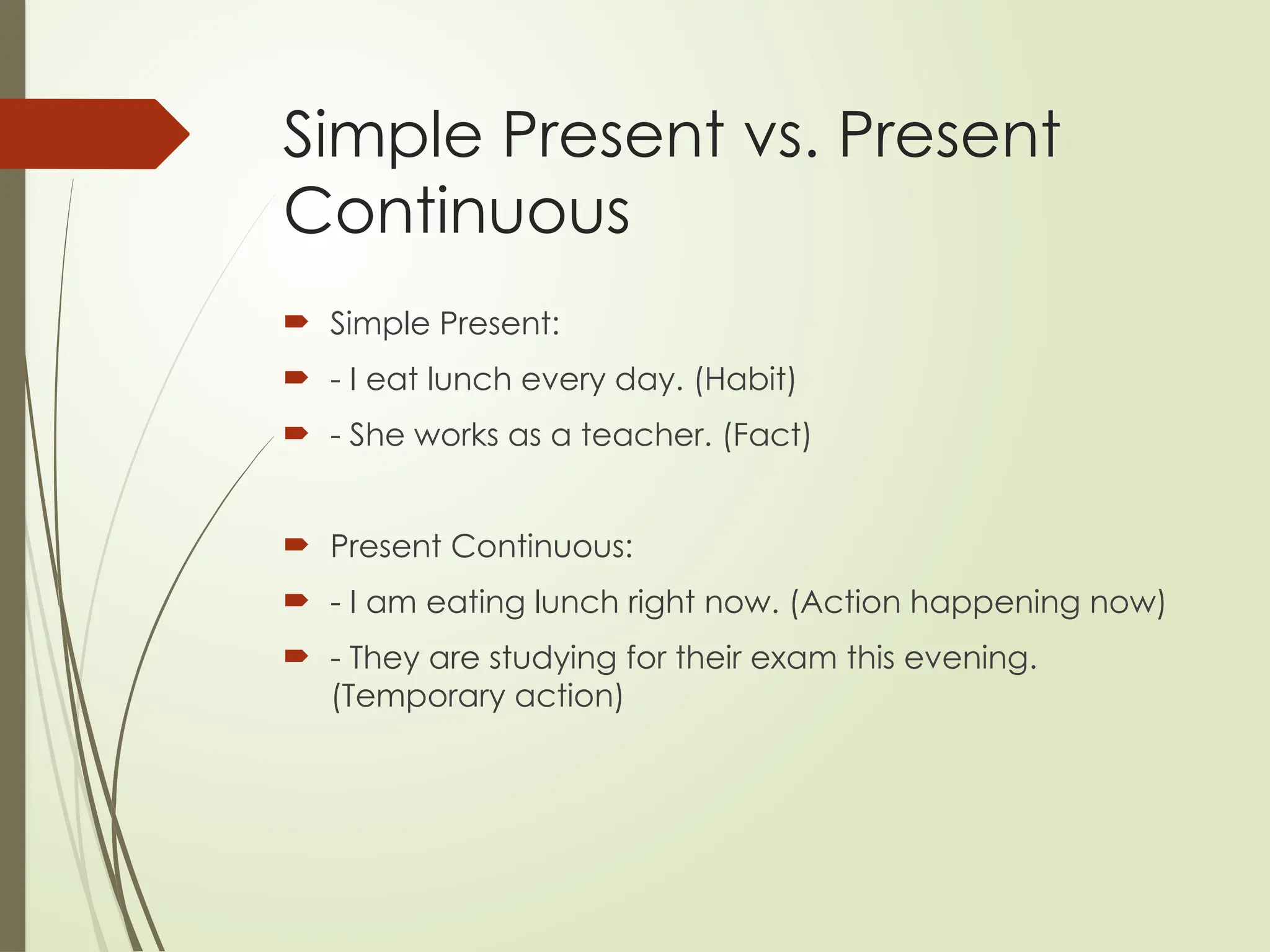 Simple Present vs. Present Continuous

Simple Present:

- I eat lunch every day. (Habit)

- She works as a teacher. (Fact)

Present Continuous:

- I am eating lunch right now. (Action happening now)

- They are studying for their exam this evening. (Temporary action)